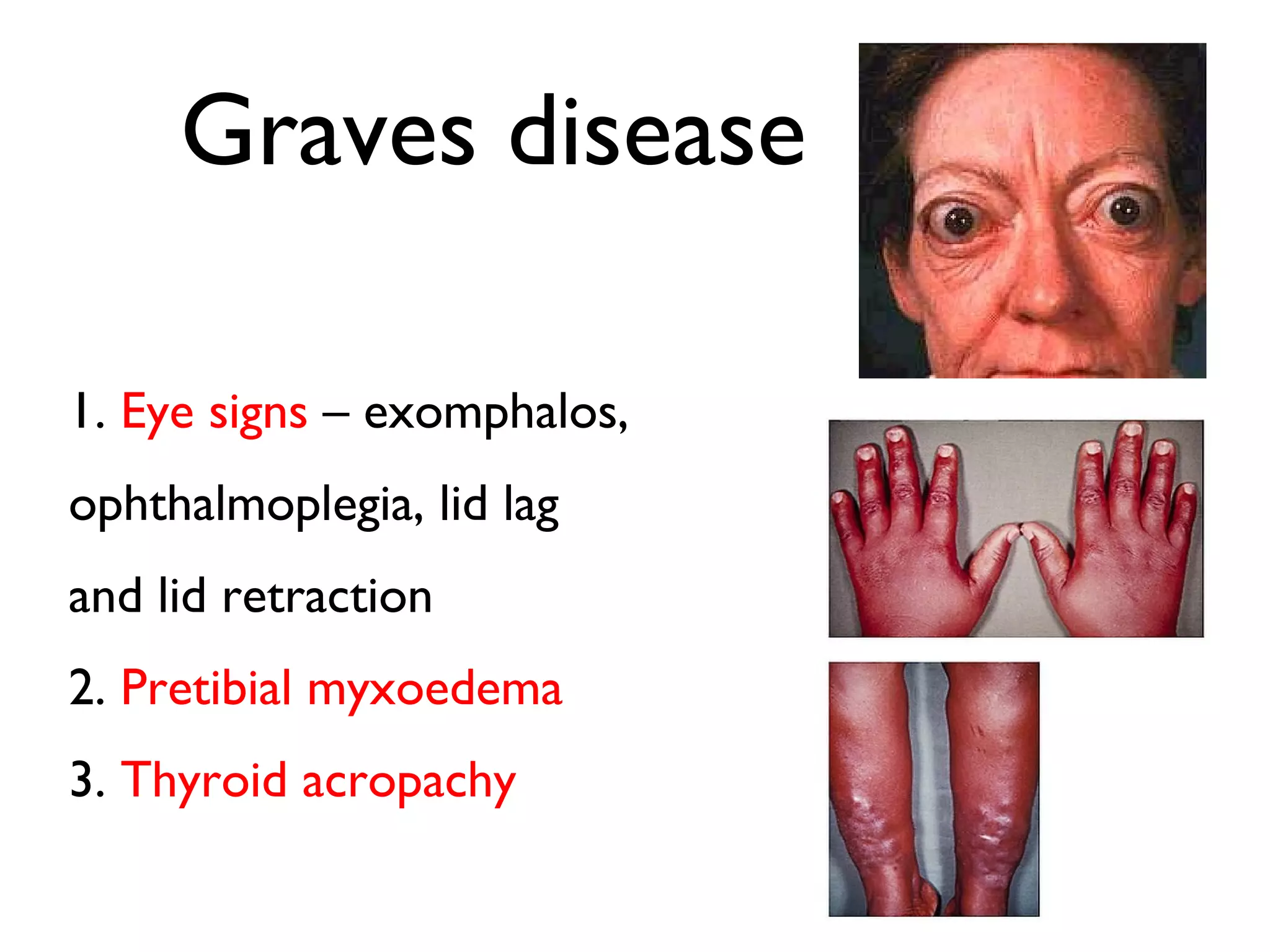 Graves disease

1. Eye signs – exomphalos, ophthalmoplegia, lid lag and lid retraction

2. Pretibial myxoedema

3. Thyroid acropachy